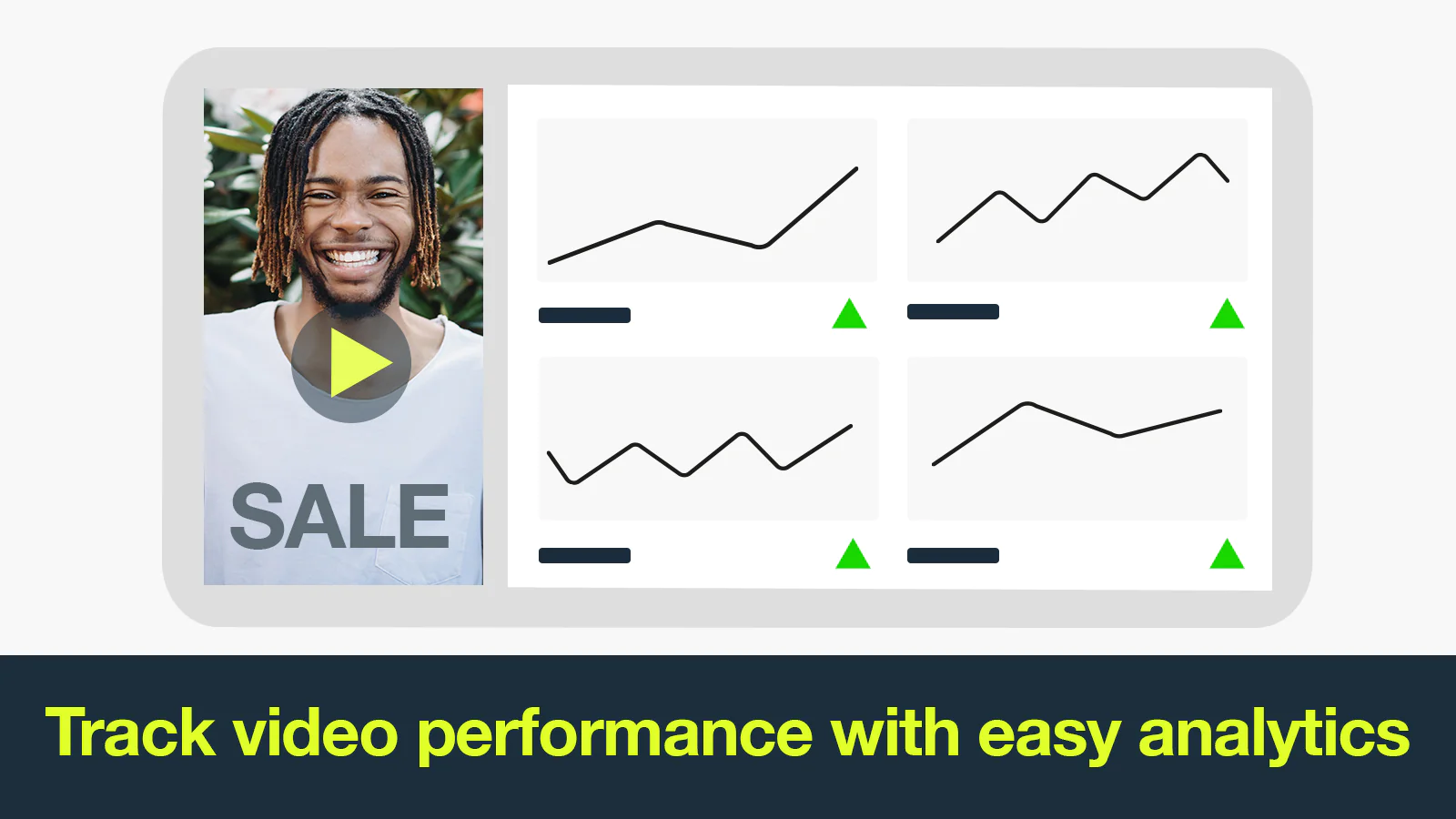 SALE

Track video performance with easy analytics